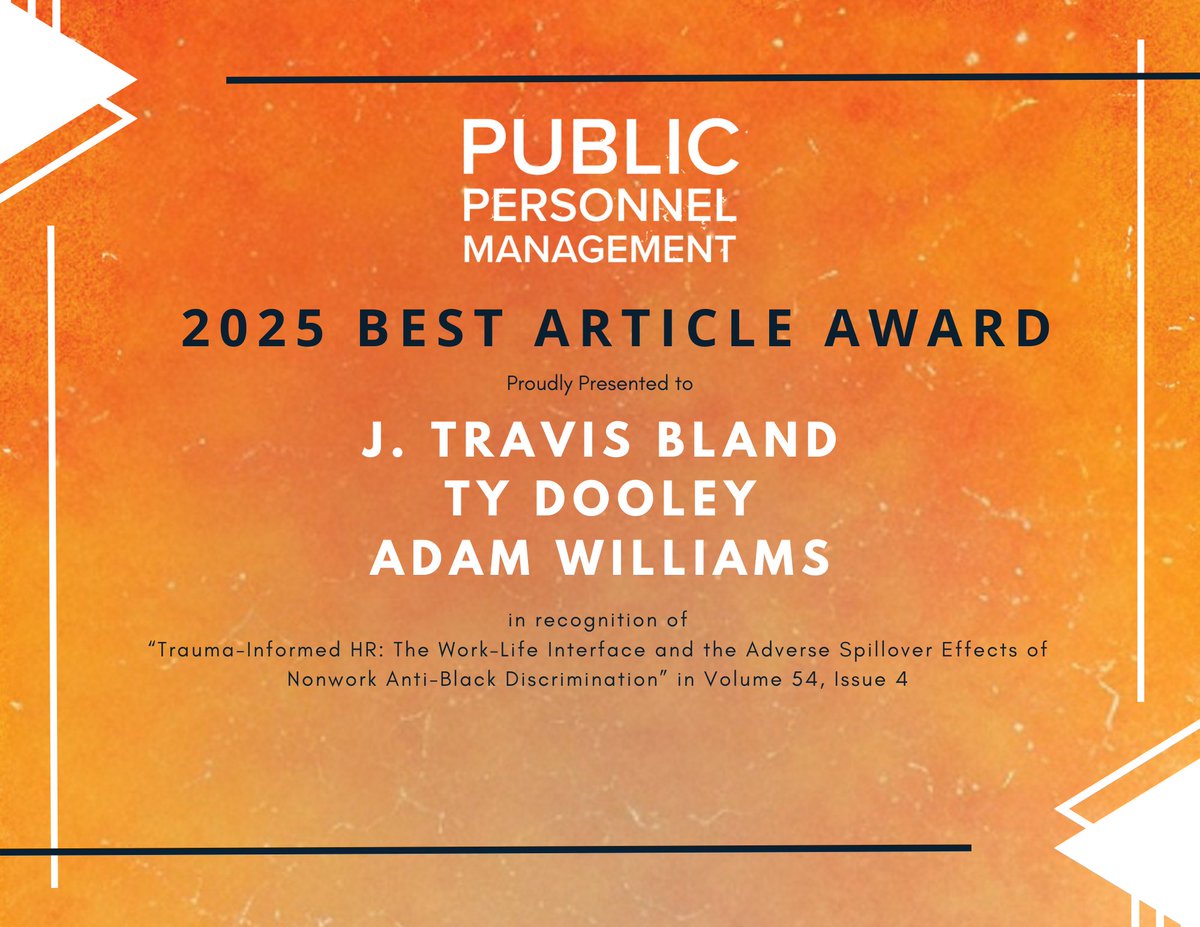 PUBLIC
PERSONNEL
MANAGEMENT

2025 BEST ARTICLE AWARD

Proudly Presented to

J. TRAVIS BLAND
TY DOOLEY
ADAM WILLIAMS

in recognition of
“Trauma-Informed HR: The Work-Life Interface and the Adverse Spillover Effects of Nonwork Anti-Black Discrimination” in Volume 54, Issue 4